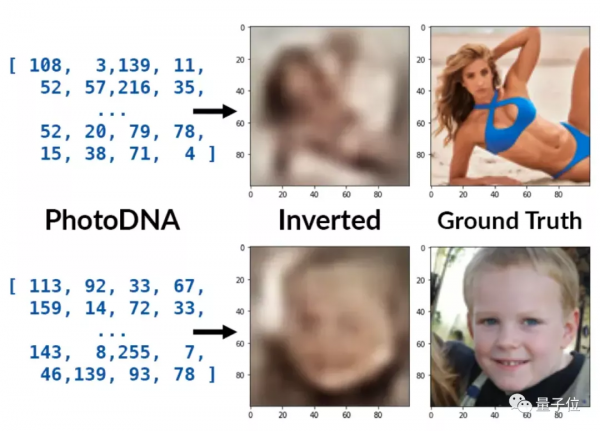 [ 108, 3,139, 11,
52, 57,216, 35,
...
52, 20, 79, 78,
15, 38, 71, 4 ]

0
20
40
60
80
0 20 40 60 80

0
20
40
60
80
0 20 40 60 80

PhotoDNA

Inverted

Ground Truth

[ 113, 92, 33, 67,
159, 14, 72, 33,
...
143, 8,255, 7,
46,139, 93, 78 ]

0
20
40
60
80
0 20 40 60 80

0
20
40
60
80
0 20 40 60 80

量子位